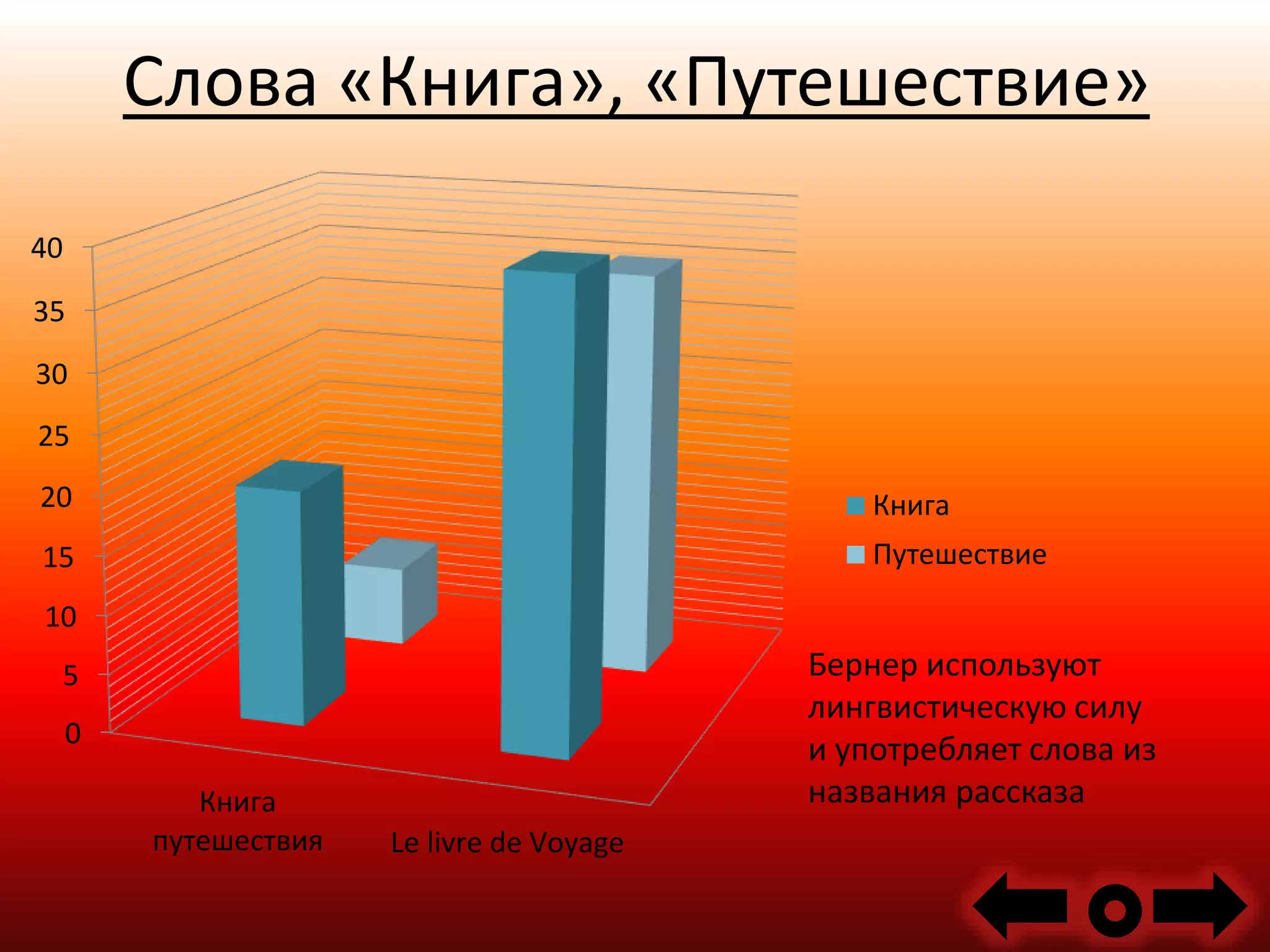 Слова «Книга», «Путешествие»

40
35
30
25
20
15
10
5
0

Книга путешествия
Le livre de Voyage

Книга
Путешествие

Бернер используют лингвистическую силу и употребляет слова из названия рассказа